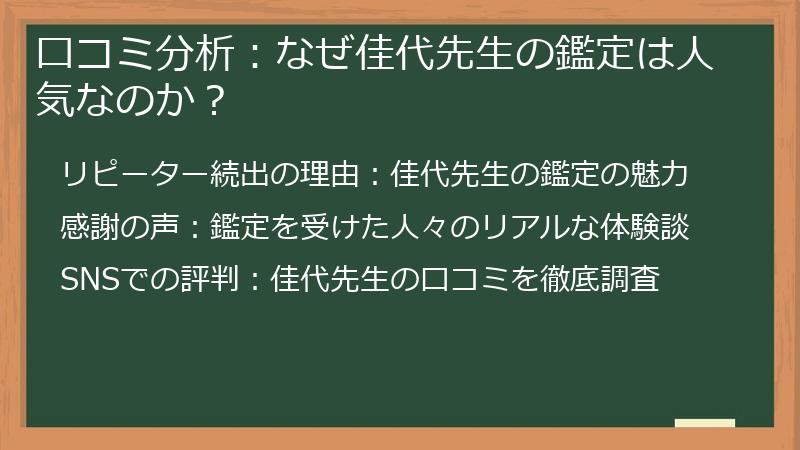 口コミ分析：なぜ佳代先生の鑑定は人気なのか？

リピーター続出の理由：佳代先生の鑑定の魅力

感謝の声：鑑定を受けた人々のリアルな体験談

SNSでの評判：佳代先生の口コミを徹底調査